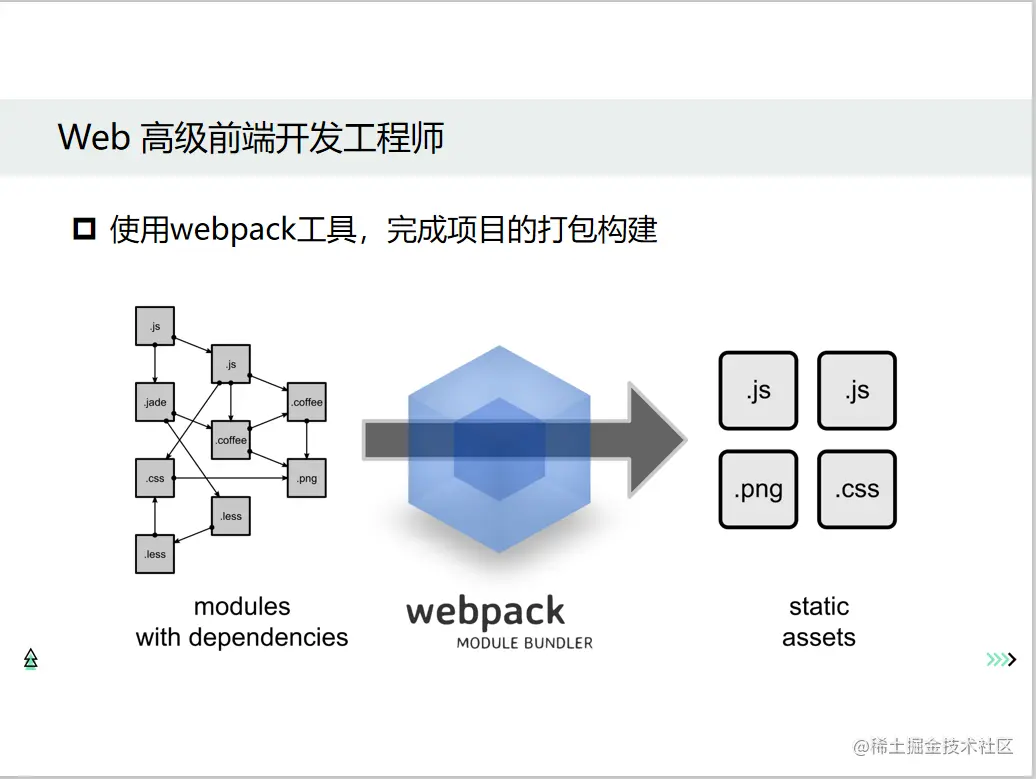 Web 高级前端开发工程师

使用webpack工具，完成项目的打包构建

.js
.js
.jade
.coffee
.coffee
.css
.png
.less
.less

modules
with dependencies

webpack
MODULE BUNDLER

.js
.js
.png
.css

static
assets

@稀土掘金技术社区